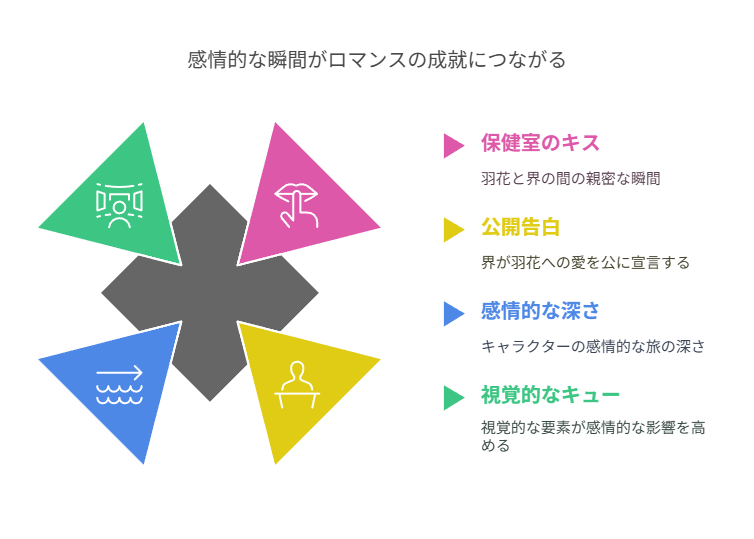 感情的な瞬間がロマンスの成就につながる

保健室のキス

羽花と界の間の親密な瞬間

公開告白

界が羽花への愛を公に宣言する

感情的な深さ

キャラクターの感情的な旅の深さ

視覚的なキュー

視覚的な要素が感情的な影響を高める